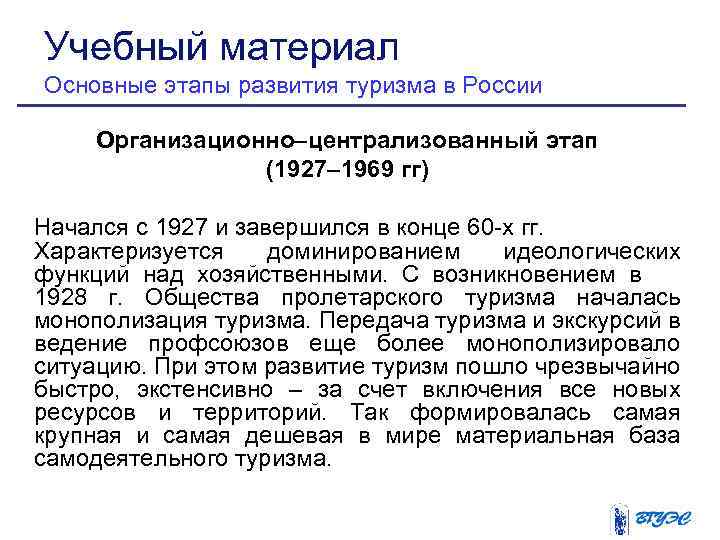 Учебный материал
Основные этапы развития туризма в России

Организационно–централизованный этап
(1927–1969 гг)

Начался с 1927 и завершился в конце 60-х гг.
Характеризуется доминированием идеологических функций над хозяйственными. С возникновением в 1928 г. Общества пролетарского туризма началась монополизация туризма. Передача туризма и экскурсий в ведение профсоюзов еще более монополизировало ситуацию. При этом развитие туризм пошло чрезвычайно быстро, экстенсивно – за счет включения все новых ресурсов и территорий. Так формировалась самая крупная и самая дешевая в мире материальная база самодеятельного туризма.

ВГУЭС